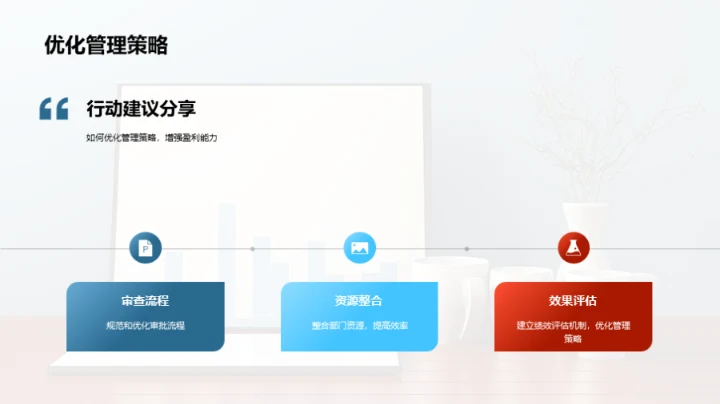 优化管理策略

行动建议分享

如何优化管理策略，增强盈利能力

审查流程

规范和优化审批流程

资源整合

整合部门资源，提高效率

效果评估

建立绩效评估机制，优化管理策略